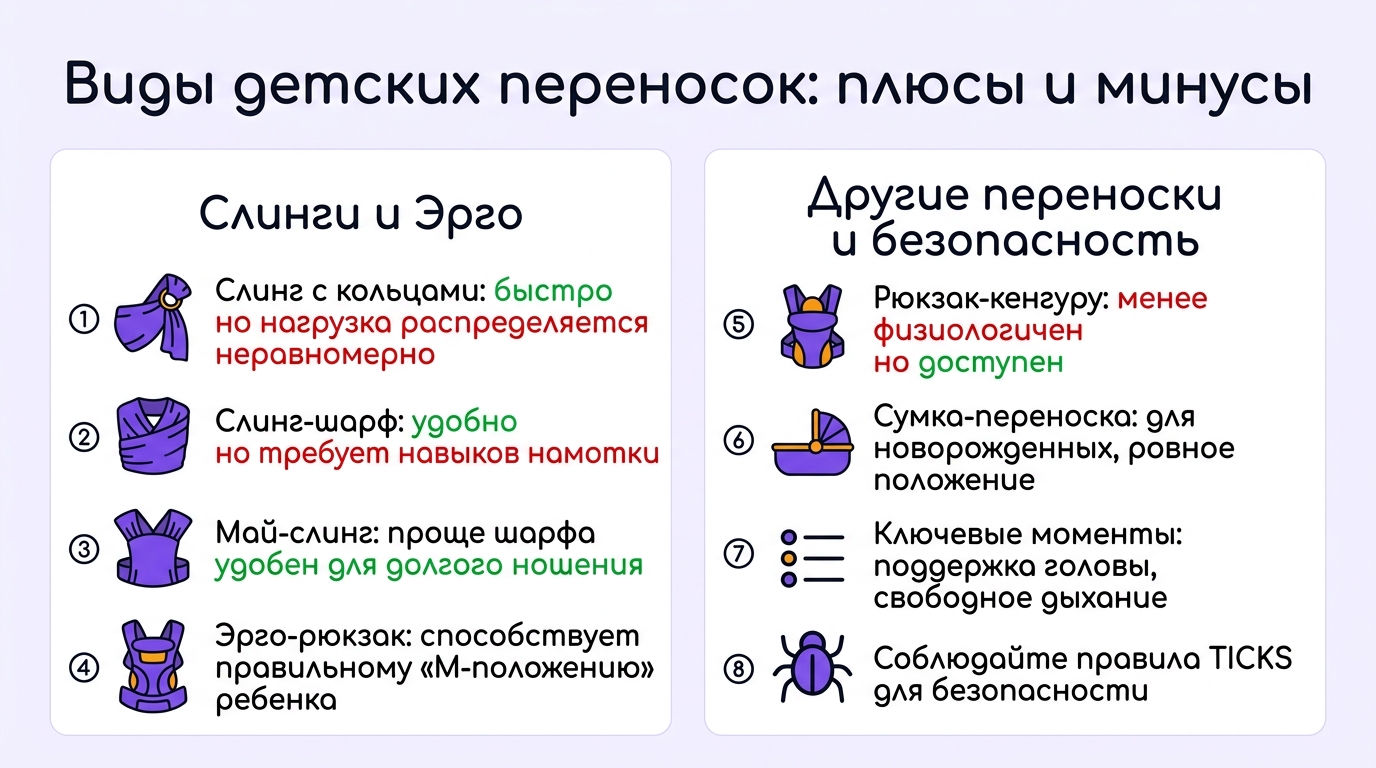 Виды детских переносок: плюсы и минусы

Слинги и Эрго

① Слинг с кольцами: быстро но нагрузка распределяется неравномерно

② Слинг-шарф: удобно но требует навыков намотки

③ Май-слинг: проще шарфа удобен для долгого ношения

④ Эрго-рюкзак: способствует правильному «М-положению» ребенка

Другие переноски и безопасность

⑤ Рюкзак-кенгуру: менее физиологичен но доступен

⑥ Сумка-переноска: для новорожденных, ровное положение

⑦ Ключевые моменты: поддержка головы, свободное дыхание

⑧ Соблюдайте правила TICKS для безопасности